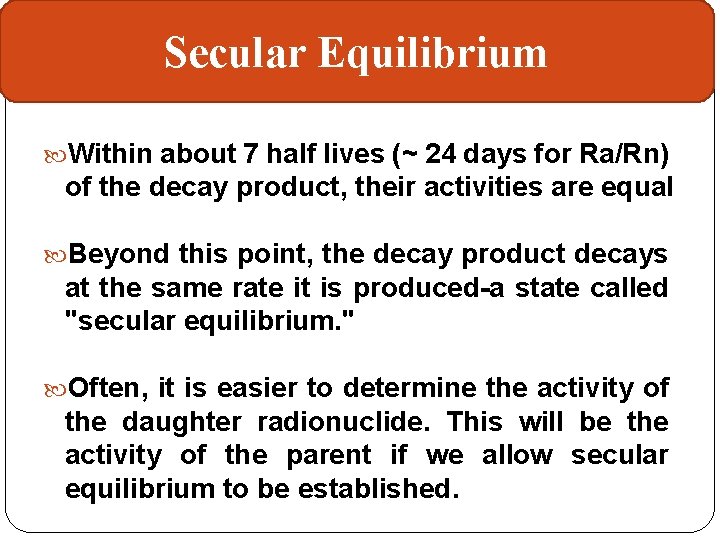 Secular Equilibrium

Within about 7 half lives (~ 24 days for Ra/Rn) of the decay product, their activities are equal

Beyond this point, the decay product decays at the same rate it is produced-a state called "secular equilibrium."

Often, it is easier to determine the activity of the daughter radionuclide. This will be the activity of the parent if we allow secular equilibrium to be established.